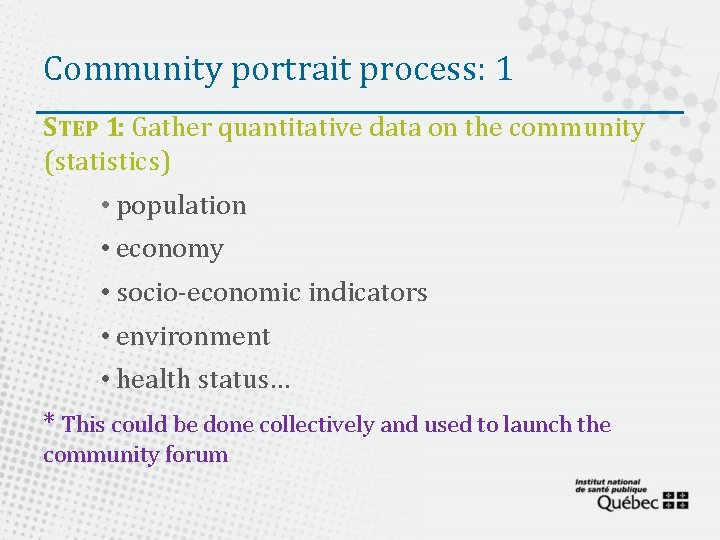 Community portrait process: 1

STEP 1: Gather quantitative data on the community (statistics)

• population

• economy

• socio-economic indicators

• environment

• health status…

* This could be done collectively and used to launch the community forum

Institut national de santé publique Québec